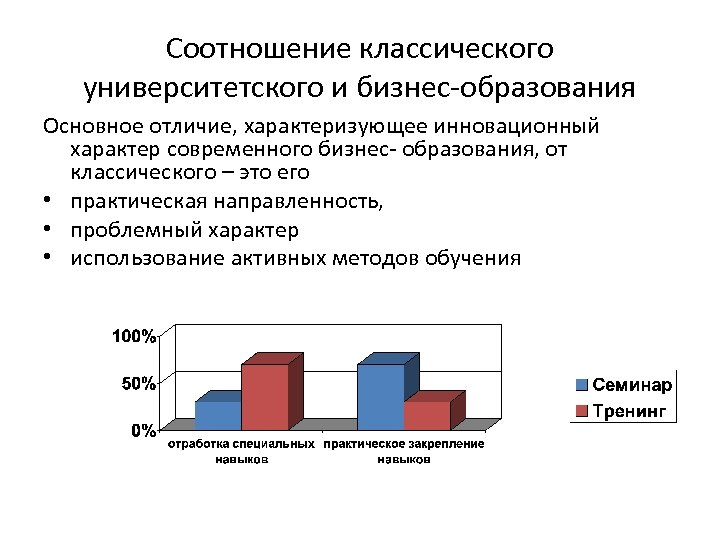 Соотношение классического университетского и бизнес-образования

Основное отличие, характеризующее инновационный характер современного бизнес- образования, от классического – это его

• практическая направленность,
• проблемный характер
• использование активных методов обучения

100%
50%
0%
отработка специальных навыков
практическое закрепление навыков

Семинар
Тренинг